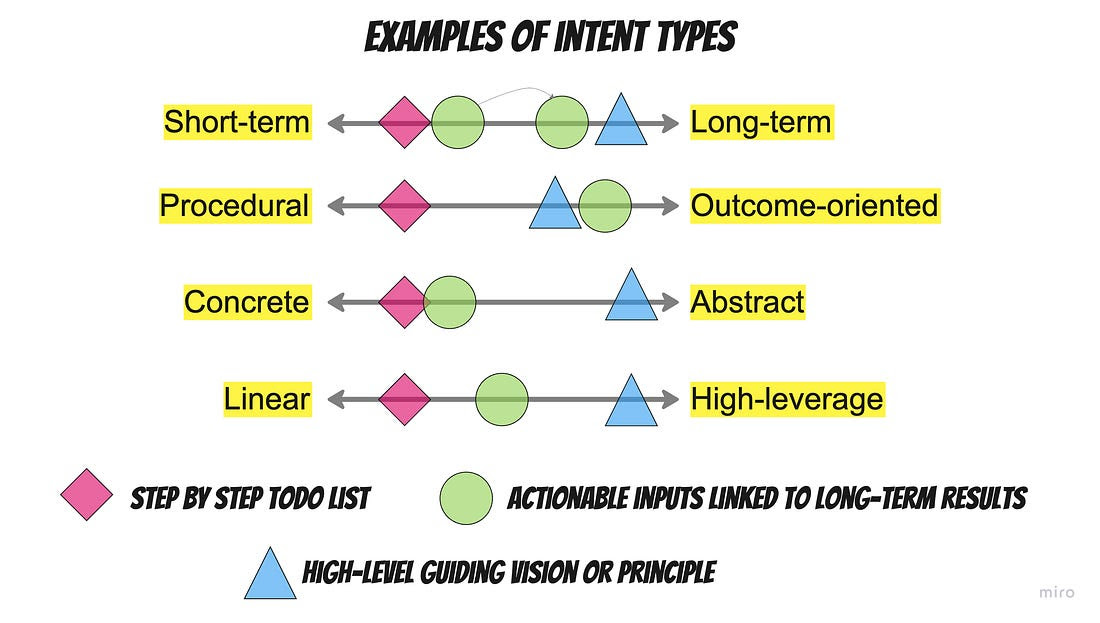 EXAMPLES OF INTENT TYPES

Short-term Long-term

Procedural Outcome-oriented

Concrete Abstract

Linear High-leverage

STEP BY STEP TODO LIST

ACTIONABLE INPUTS LINKED TO LONG-TERM RESULTS

HIGH-LEVEL GUIDING VISION OR PRINCIPLE

miro